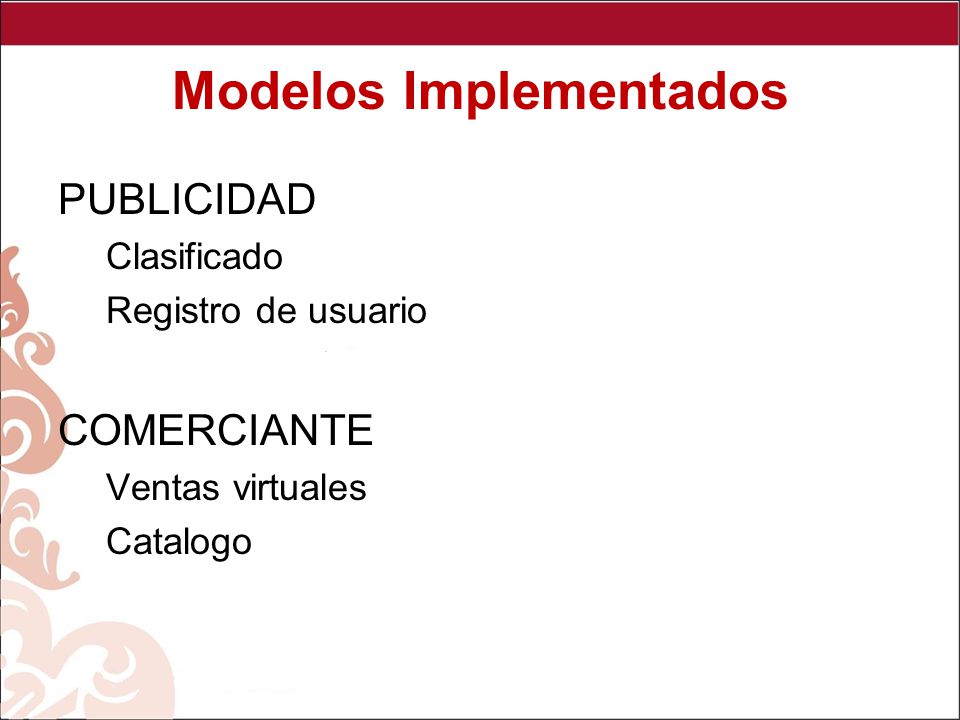 Modelos Implementados

PUBLICIDAD

Clasificado

Registro de usuario

COMERCIANTE

Ventas virtuales

Catalogo